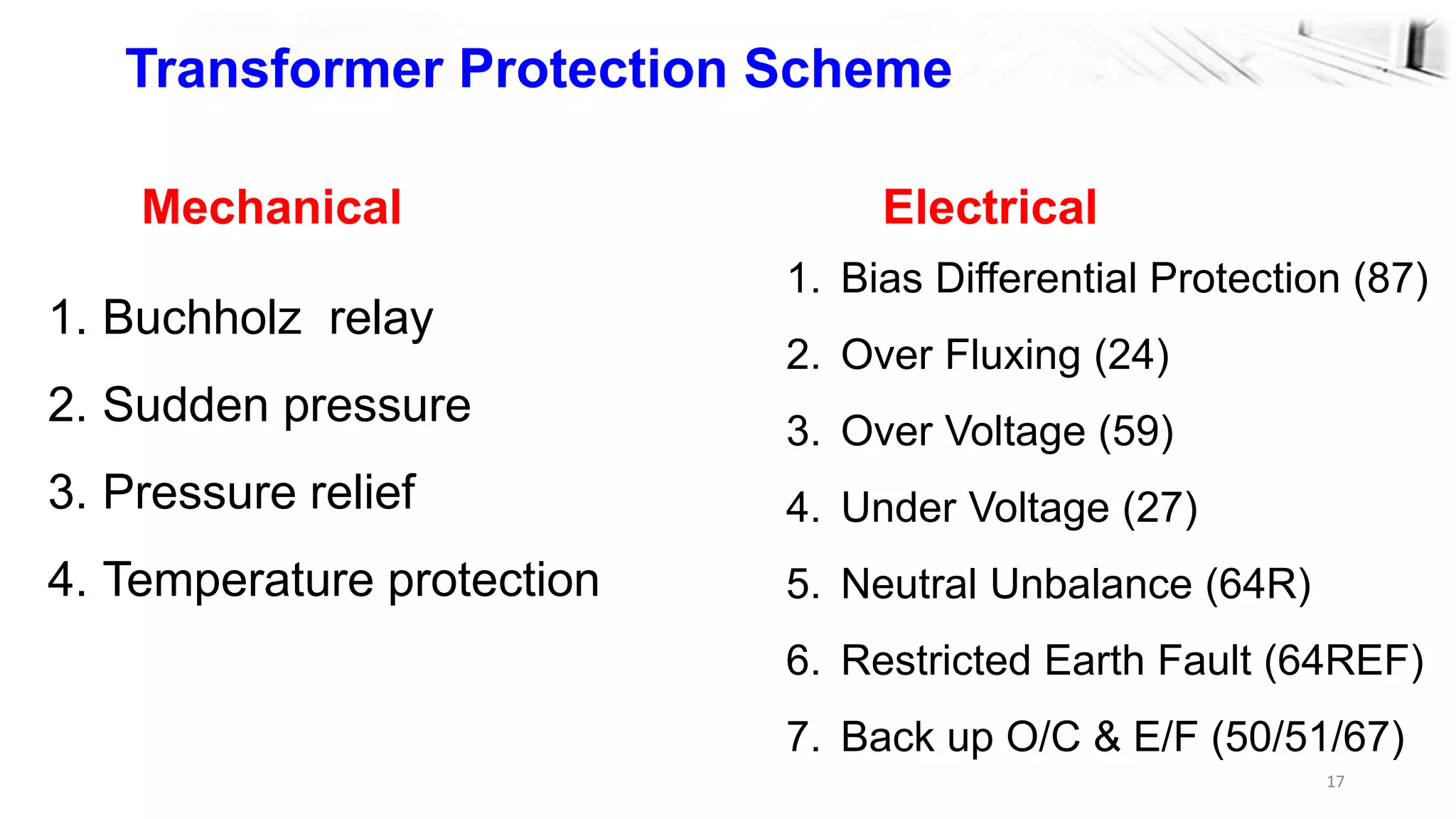 Transformer Protection Scheme

Mechanical

1. Buchholz relay
2. Sudden pressure
3. Pressure relief
4. Temperature protection

Electrical

1. Bias Differential Protection (87)
2. Over Fluxing (24)
3. Over Voltage (59)
4. Under Voltage (27)
5. Neutral Unbalance (64R)
6. Restricted Earth Fault (64REF)
7. Back up O/C & E/F (50/51/67)

17